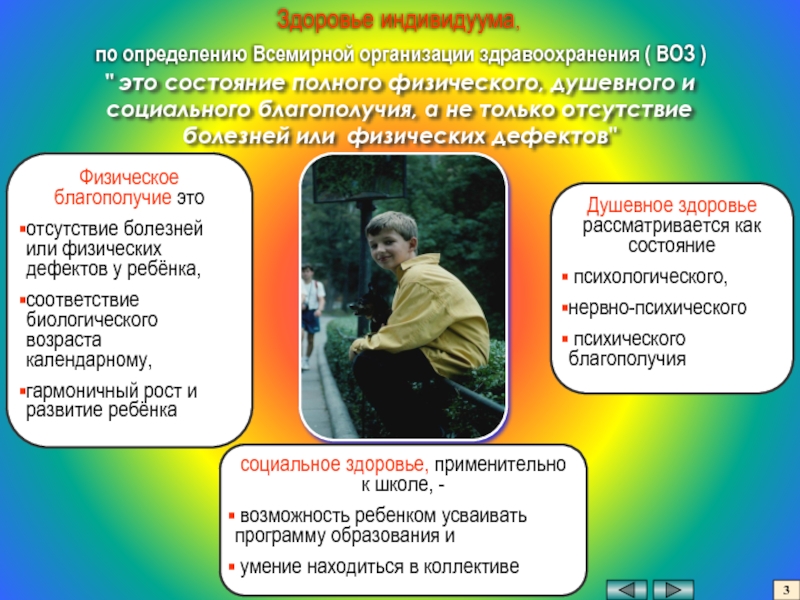 Здоровье индивидуума,

по определению Всемирной организации здравоохранения ( ВОЗ )

" это состояние полного физического, душевного и социального благополучия, а не только отсутствие болезней или физических дефектов"

Физическое благополучие это

▪отсутствие болезней или физических дефектов у ребёнка,

▪соответствие биологического возраста календарному,

▪гармоничный рост и развитие ребёнка

Душевное здоровье рассматривается как состояние

▪ психологического,

▪нервно-психического

▪ психического благополучия

социальное здоровье, применительно к школе, -

▪ возможность ребенком усваивать программу образования и

▪ умение находиться в коллективе

3